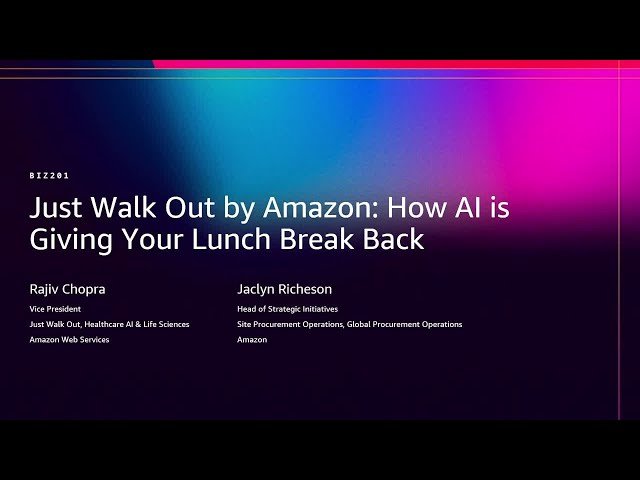 BIZ201

Just Walk Out by Amazon: How AI is Giving Your Lunch Break Back

Rajiv Chopra
Vice President
Just Walk Out, Healthcare AI & Life Sciences
Amazon Web Services

Jaclyn Richeson
Head of Strategic Initiatives
Site Procurement Operations, Global Procurement Operations
Amazon